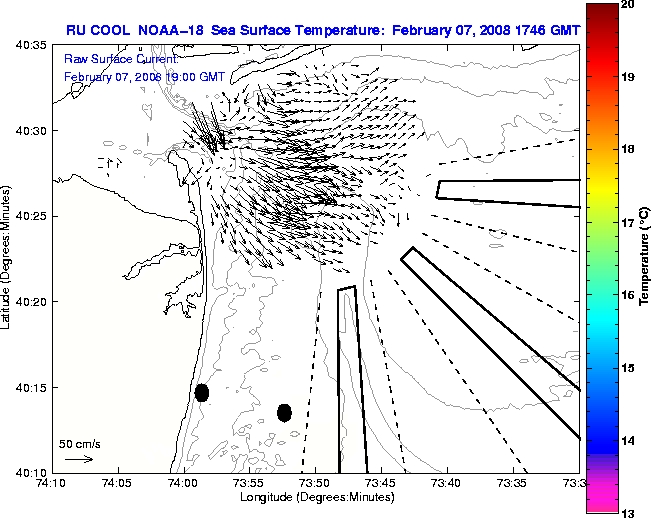 RU COOL NOAA-18 Sea Surface Temperature: February 07, 2008 1746 GMT

Raw Surface Current:
February 07, 2008 19:00 GMT

40:35
40:30
40:25
40:20
40:15
40:10

Latitude (Degrees:Minutes)

50 cm/s

74:10
74:05
74:00
73:55
73:50
73:45
73:40
73:35
73:3

Longitude (Degrees:Minutes)

20
19
18
17
16
15
14
13

Temperature (°C)